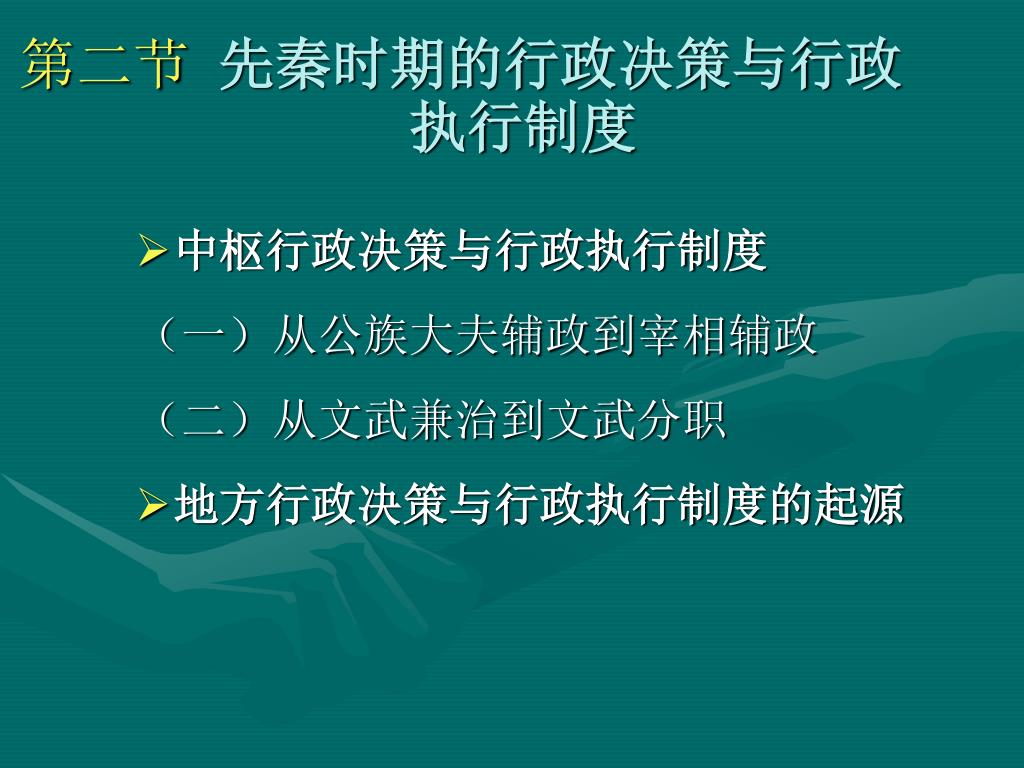 第二节 先秦时期的行政决策与行政执行制度

➢中枢行政决策与行政执行制度

（一）从公族大夫辅政到宰相辅政

（二）从文武兼治到文武分职

➢地方行政决策与行政执行制度的起源